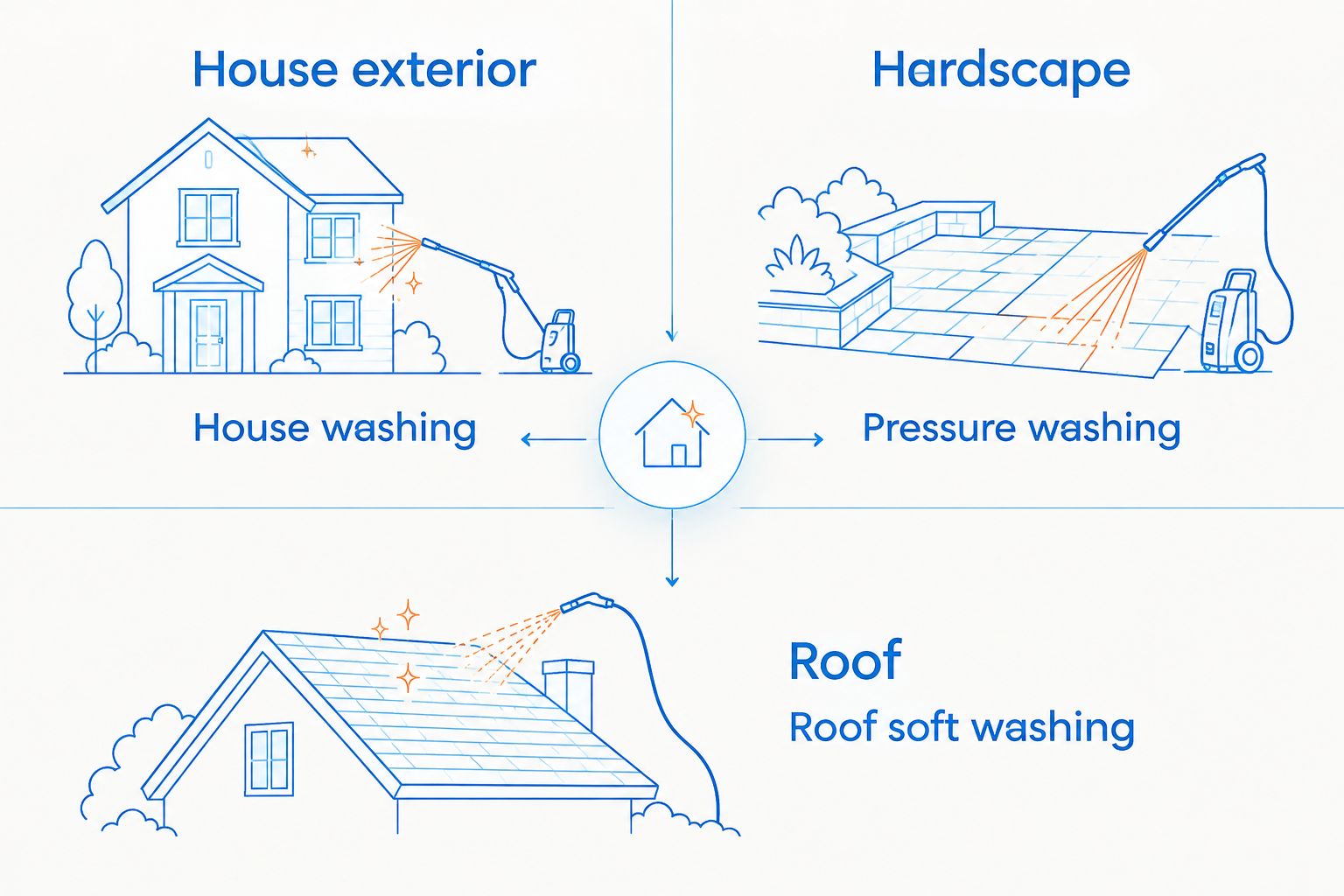 House exterior

House washing

Hardscape

Pressure washing

Roof

Roof soft washing